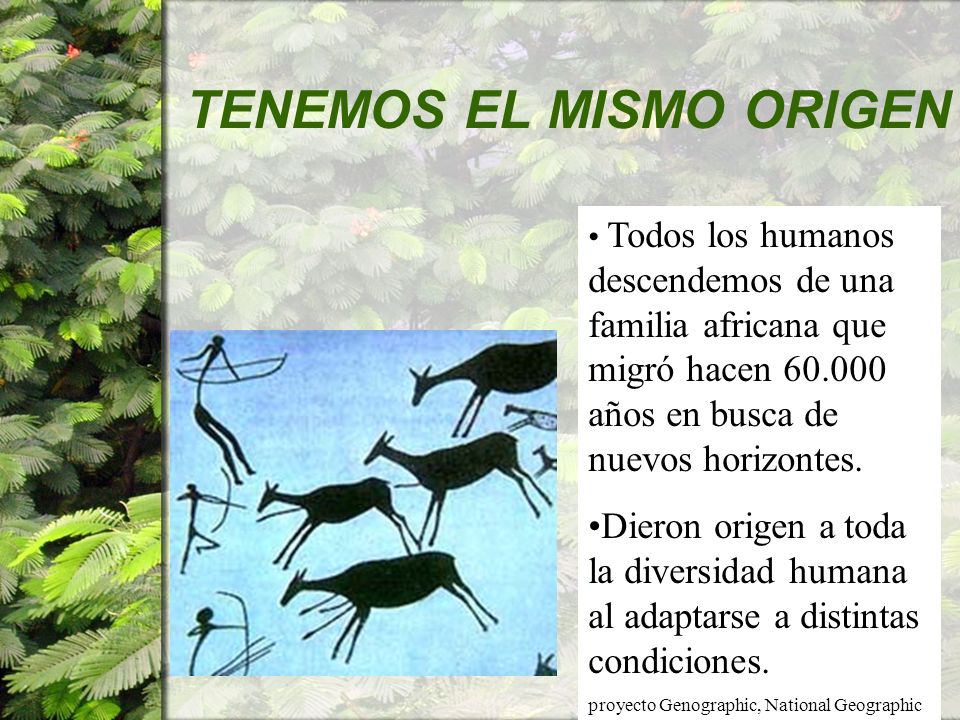 TENEMOS EL MISMO ORIGEN

• Todos los humanos descendemos de una familia africana que migró hacen 60.000 años en busca de nuevos horizontes.

•Dieron origen a toda la diversidad humana al adaptarse a distintas condiciones.

proyecto Genographic, National Geographic